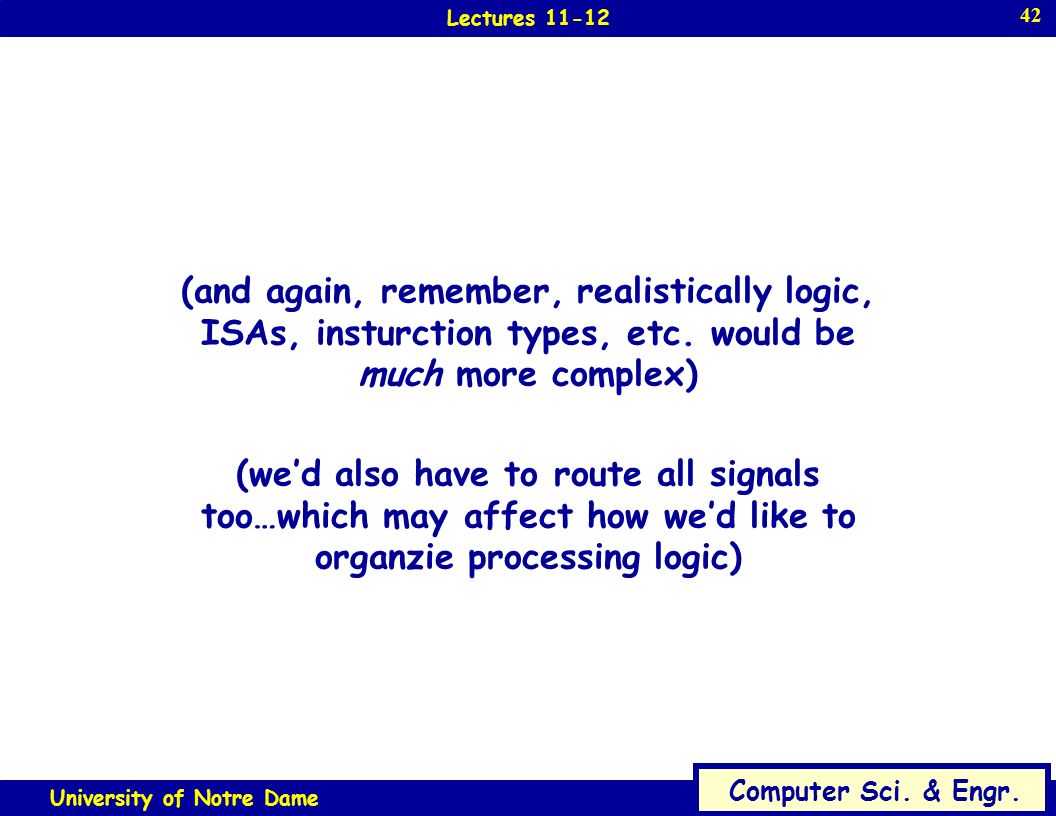 Lectures 11-12

42

(and again, remember, realistically logic, ISAs, insturction types, etc. would be much more complex)

(we'd also have to route all signals too…which may affect how we'd like to organzie processing logic)

University of Notre Dame

Computer Sci. & Engr.